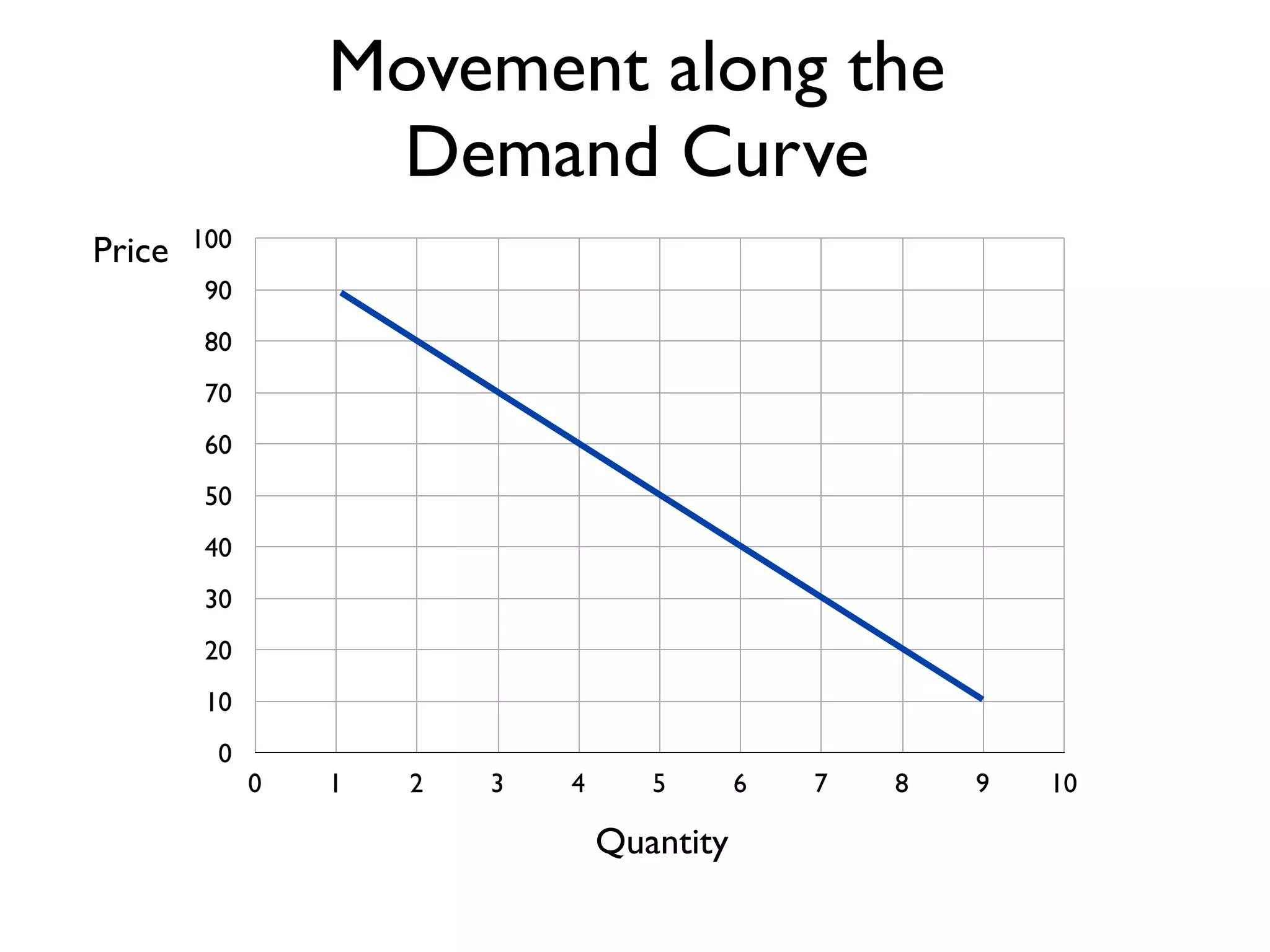 Movement along the Demand Curve

Price

100
90
80
70
60
50
40
30
20
10
0

0 1 2 3 4 5 6 7 8 9 10

Quantity